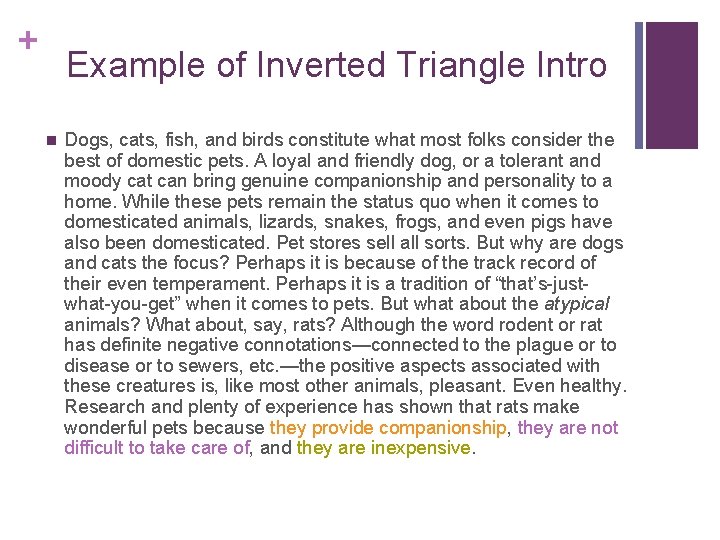 +

Example of Inverted Triangle Intro

Dogs, cats, fish, and birds constitute what most folks consider the best of domestic pets. A loyal and friendly dog, or a tolerant and moody cat can bring genuine companionship and personality to a home. While these pets remain the status quo when it comes to domesticated animals, lizards, snakes, frogs, and even pigs have also been domesticated. Pet stores sell all sorts. But why are dogs and cats the focus? Perhaps it is because of the track record of their even temperament. Perhaps it is a tradition of "that's-just-what-you-get" when it comes to pets. But what about the atypical animals? What about, say, rats? Although the word rodent or rat has definite negative connotations—connected to the plague or to disease or to sewers, etc.—the positive aspects associated with these creatures is, like most other animals, pleasant. Even healthy. Research and plenty of experience has shown that rats make wonderful pets because they provide companionship, they are not difficult to take care of, and they are inexpensive.